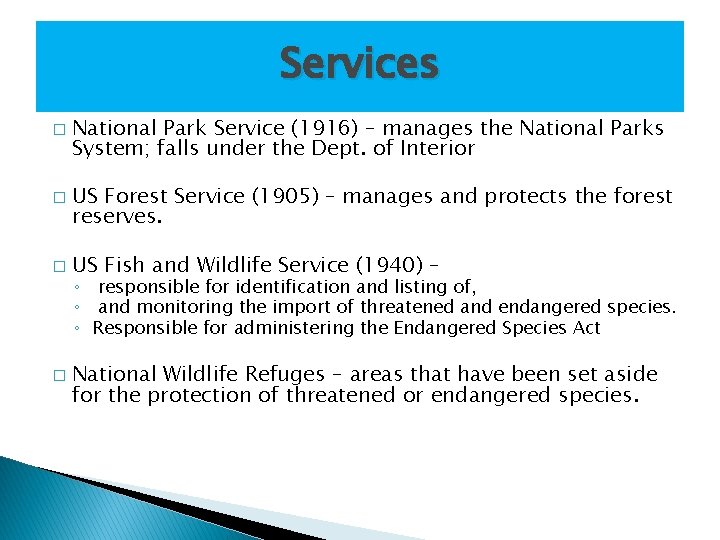 Services

□ National Park Service (1916) – manages the National Parks System; falls under the Dept. of Interior

□ US Forest Service (1905) – manages and protects the forest reserves.

□ US Fish and Wildlife Service (1940) –
◦ responsible for identification and listing of,
◦ and monitoring the import of threatened and endangered species.
◦ Responsible for administering the Endangered Species Act

□ National Wildlife Refuges – areas that have been set aside for the protection of threatened or endangered species.